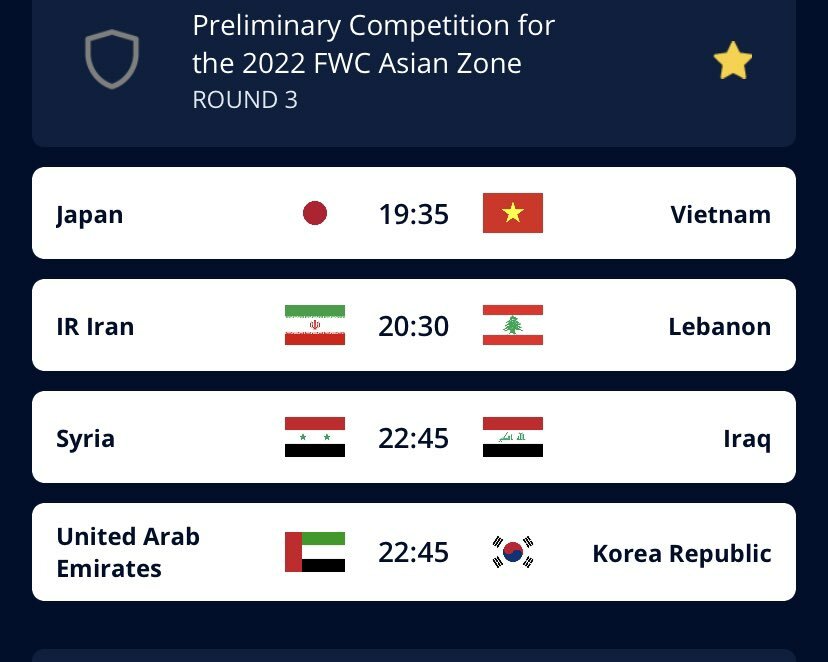 Preliminary Competition for the 2022 FWC Asian Zone
ROUND 3

Japan 19:35 Vietnam

IR Iran 20:30 Lebanon

Syria 22:45 Iraq

United Arab Emirates 22:45 Korea Republic